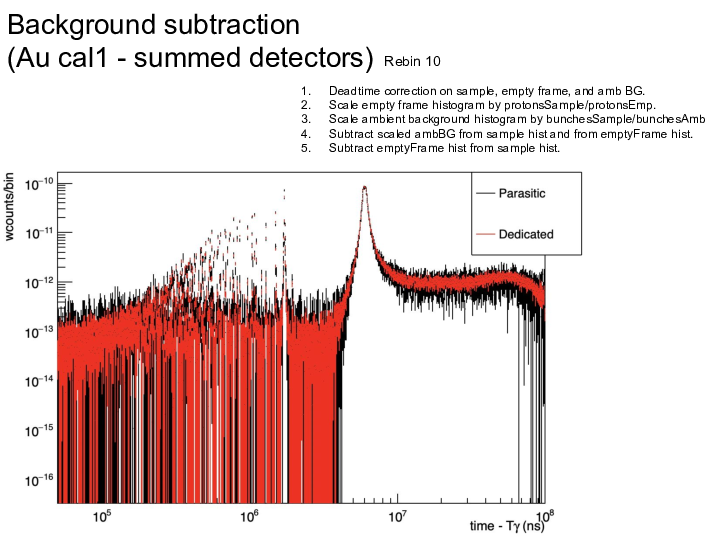 Background subtraction
(Au cal1 - summed detectors) Rebin 10

1. Deadtime correction on sample, empty frame, and amb BG.
2. Scale empty frame histogram by protonsSample/protonsEmp.
3. Scale ambient background histogram by bunchesSample/bunchesAmb
4. Subtract scaled ambBG from sample hist and from emptyFrame hist.
5. Subtract emptyFrame hist from sample hist.

wcounts/bin

$10^{-10}$
$10^{-11}$
$10^{-12}$
$10^{-13}$
$10^{-14}$
$10^{-15}$
$10^{-16}$

Parasitic

Dedicated

$10^{5}$
$10^{6}$
$10^{7}$
$10^{8}$

time - Tγ (ns)